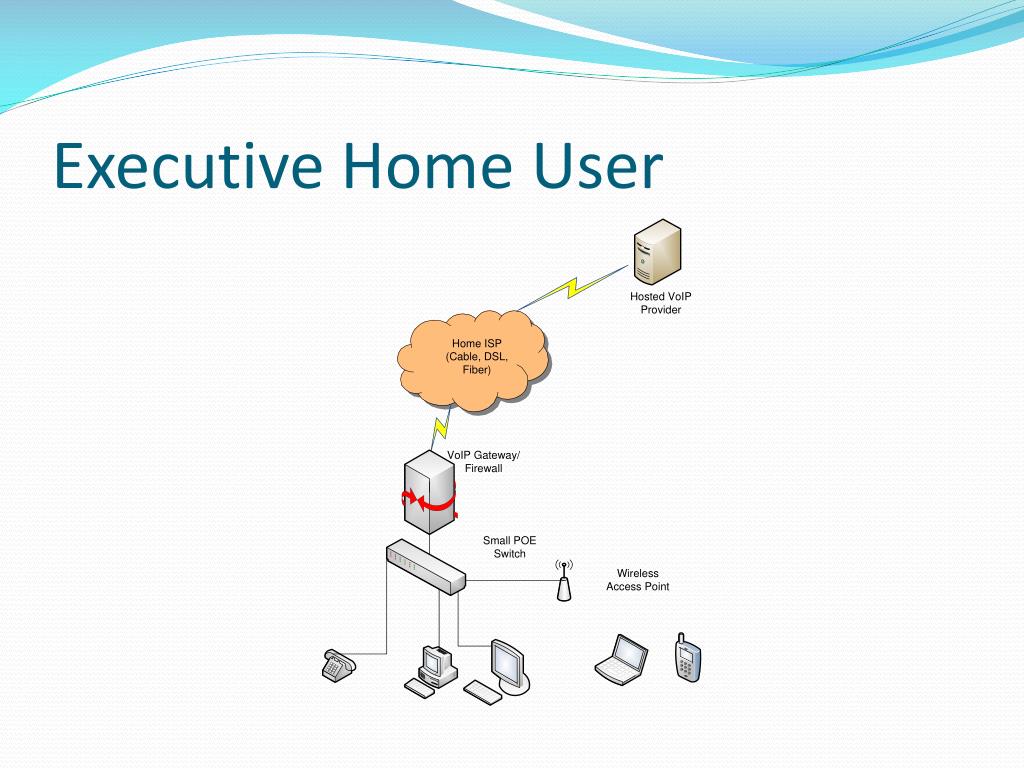 Executive Home User

Hosted VoIP Provider

Home ISP (Cable, DSL, Fiber)

VoIP Gateway/ Firewall

Small POE Switch

Wireless Access Point